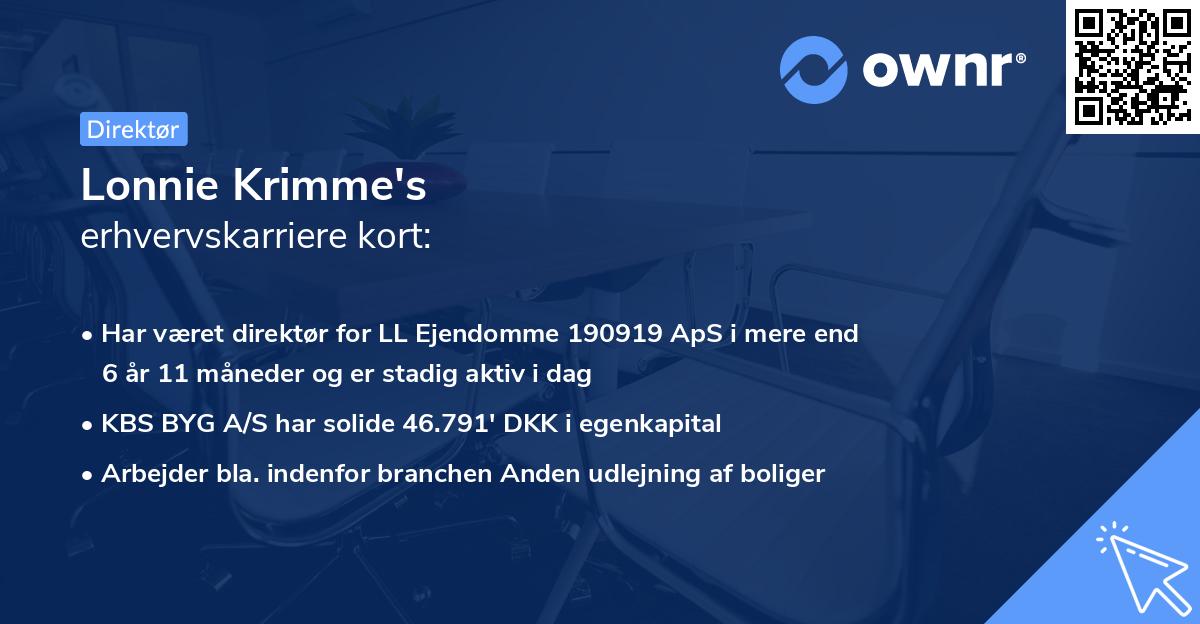 ownr®

Direktør

Lonnie Krimme's
erhvervskarriere kort:

• Har været direktør for LL Ejendomme 190919 ApS i mere end 6 år 11 måneder og er stadig aktiv i dag
• KBS BYG A/S har solide 46.791' DKK i egenkapital
• Arbejder bla. indenfor branchen Anden udlejning af boliger